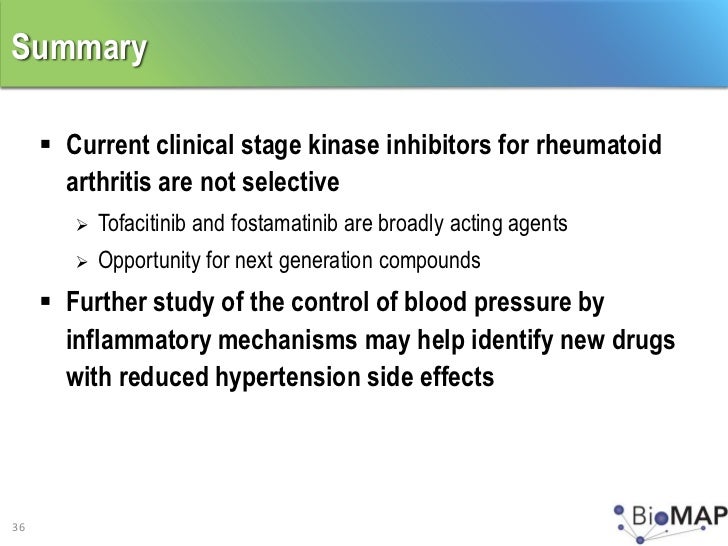 Summary

▪ Current clinical stage kinase inhibitors for rheumatoid arthritis are not selective

➢ Tofacitinib and fostamatinib are broadly acting agents

➢ Opportunity for next generation compounds

▪ Further study of the control of blood pressure by inflammatory mechanisms may help identify new drugs with reduced hypertension side effects

36

BioMAP